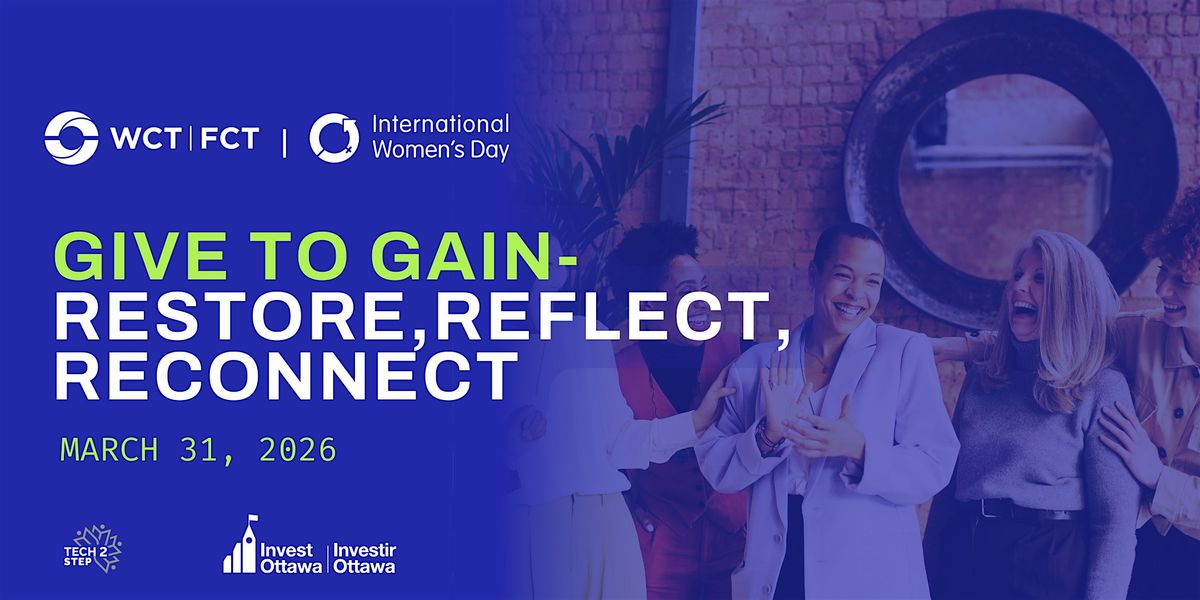 WCT | FCT | International Women's Day

GIVE TO GAIN-
RESTORE,REFLECT,
RECONNECT

MARCH 31, 2026

TECH 2 STEP

Invest Ottawa | Investir Ottawa